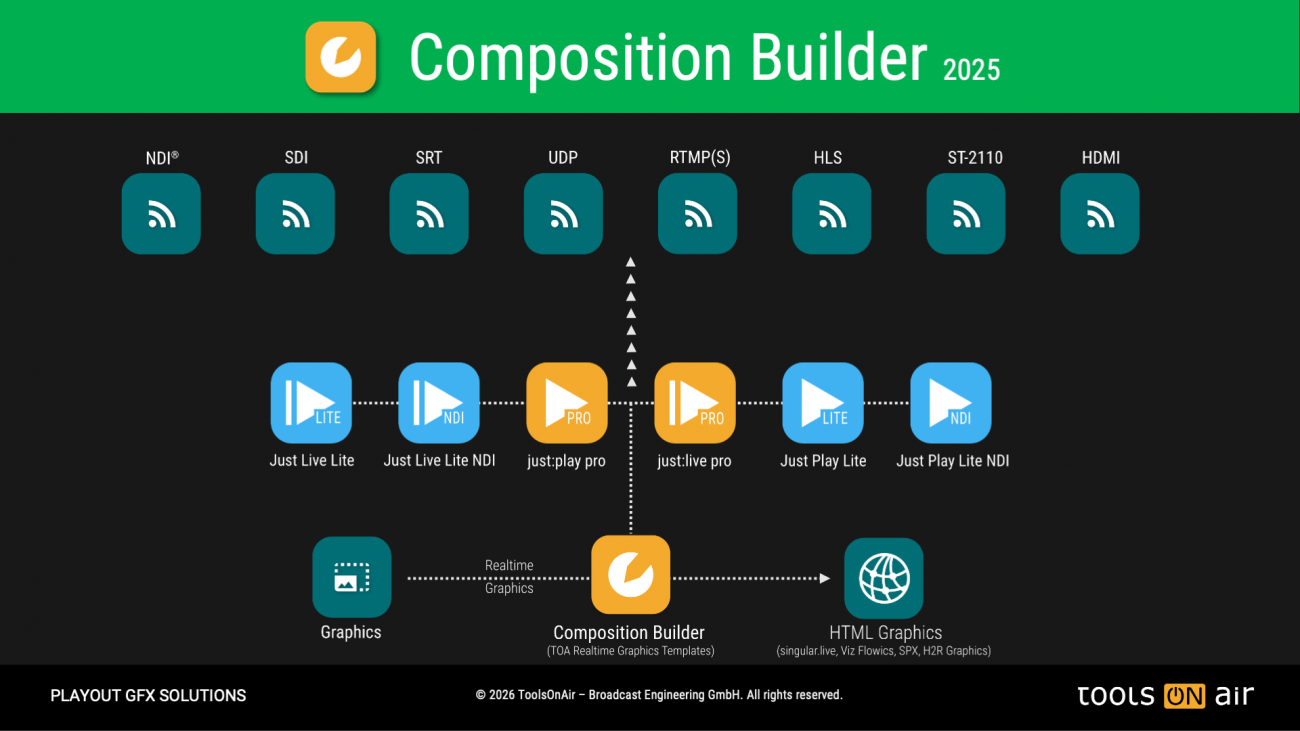 Composition Builder 2025

NDI®
SDI
SRT
UDP
RTMP(S)
HLS
ST-2110
HDMI

LITE
Just Live Lite
NDI
Just Live Lite NDI
PRO
just:play pro
PRO
just:live pro
LITE
Just Play Lite
NDI
Just Play Lite NDI

Graphics
Realtime Graphics
Composition Builder
(TOA Realtime Graphics Templates)
HTML Graphics
(singular.live, Viz Flowics, SPX, H2R Graphics)

PLAYOUT GFX SOLUTIONS
© 2026 ToolsOnAir – Broadcast Engineering GmbH. All rights reserved.
tools ON air